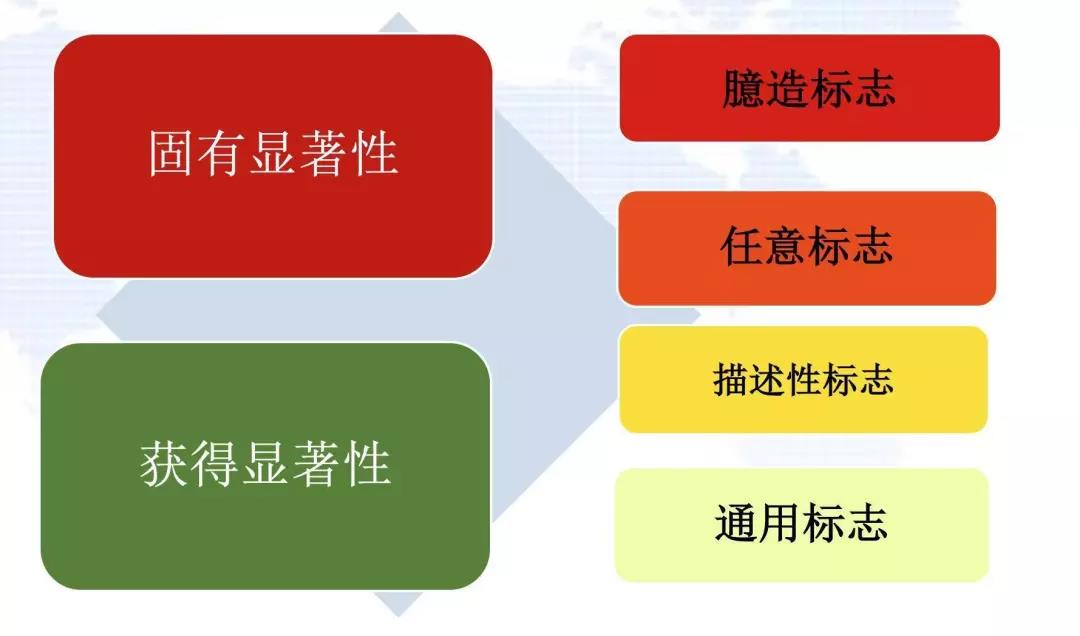 固有显著性

获得显著性

臆造标志

任意标志

描述性标志

通用标志